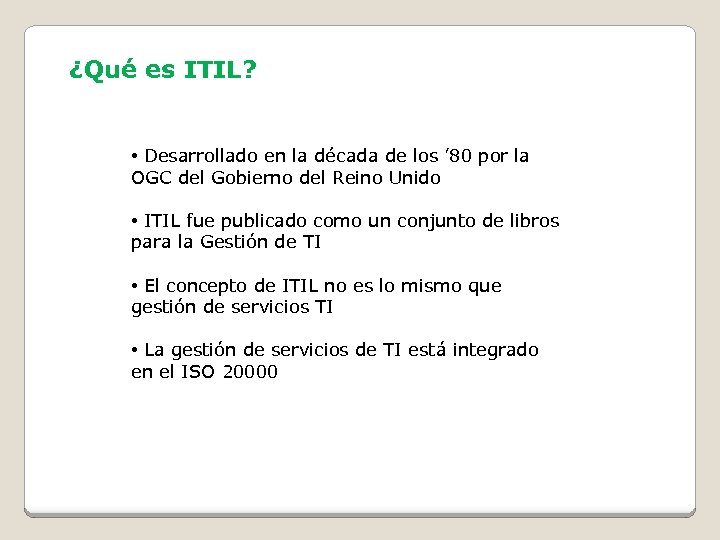 ¿Qué es ITIL?

• Desarrollado en la década de los ’80 por la OGC del Gobierno del Reino Unido

• ITIL fue publicado como un conjunto de libros para la Gestión de TI

• El concepto de ITIL no es lo mismo que gestión de servicios TI

• La gestión de servicios de TI está integrado en el ISO 20000